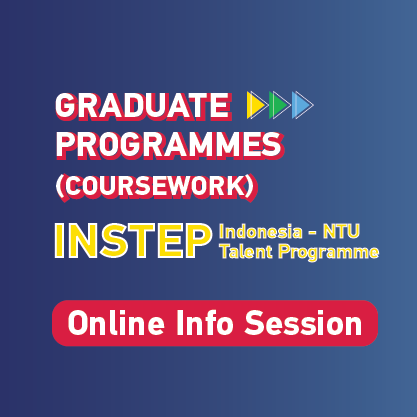 GRADUATE PROGRAMMES (COURSEWORK)

INSTEP Indonesia - NTU Talent Programme

Online Info Session